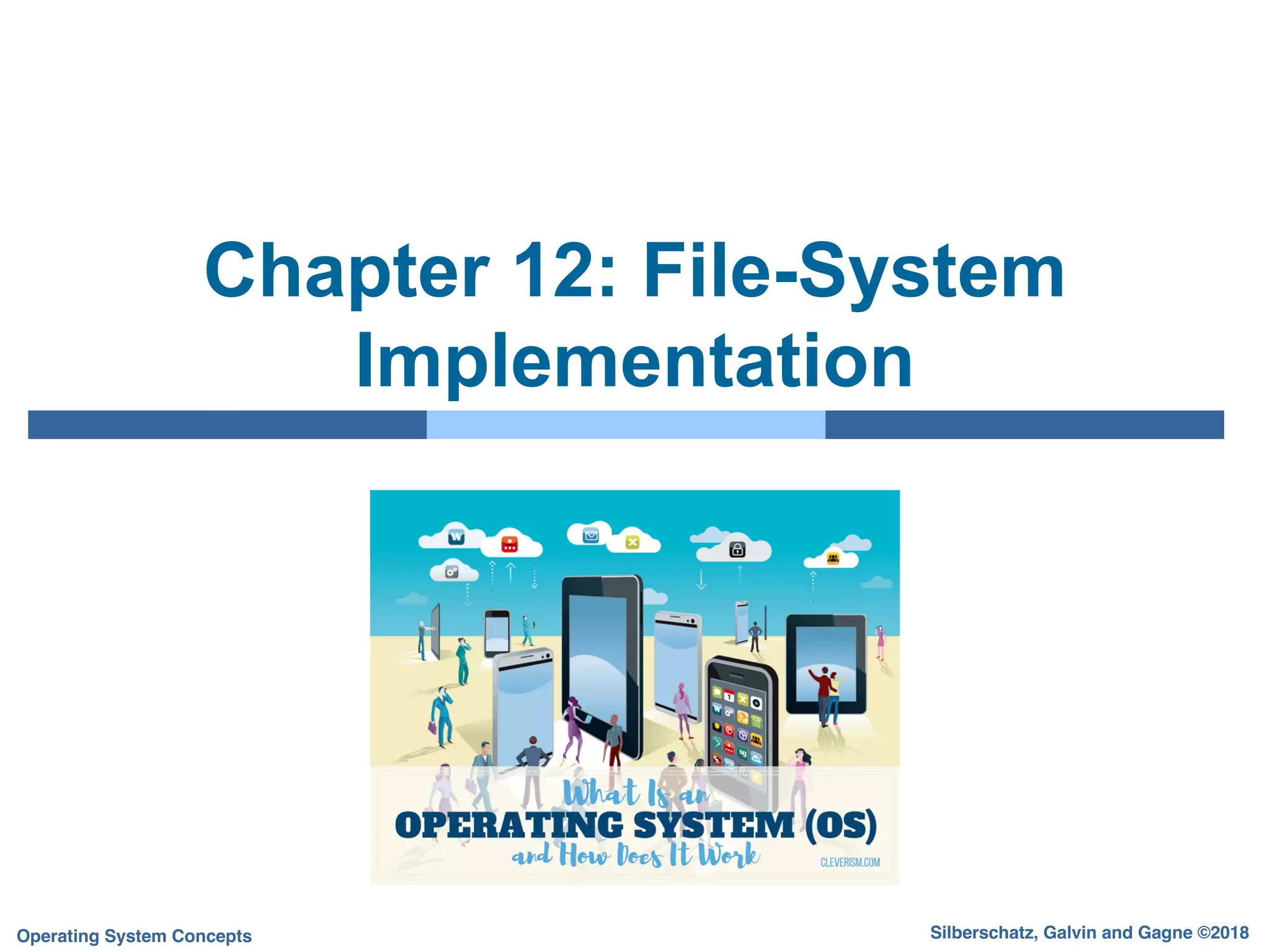 Chapter 12: File-System Implementation

What Is an
OPERATING SYSTEM (OS)
and How Does It Work
CLEVERISM.COM

Operating System Concepts

Silberschatz, Galvin and Gagne ©2018